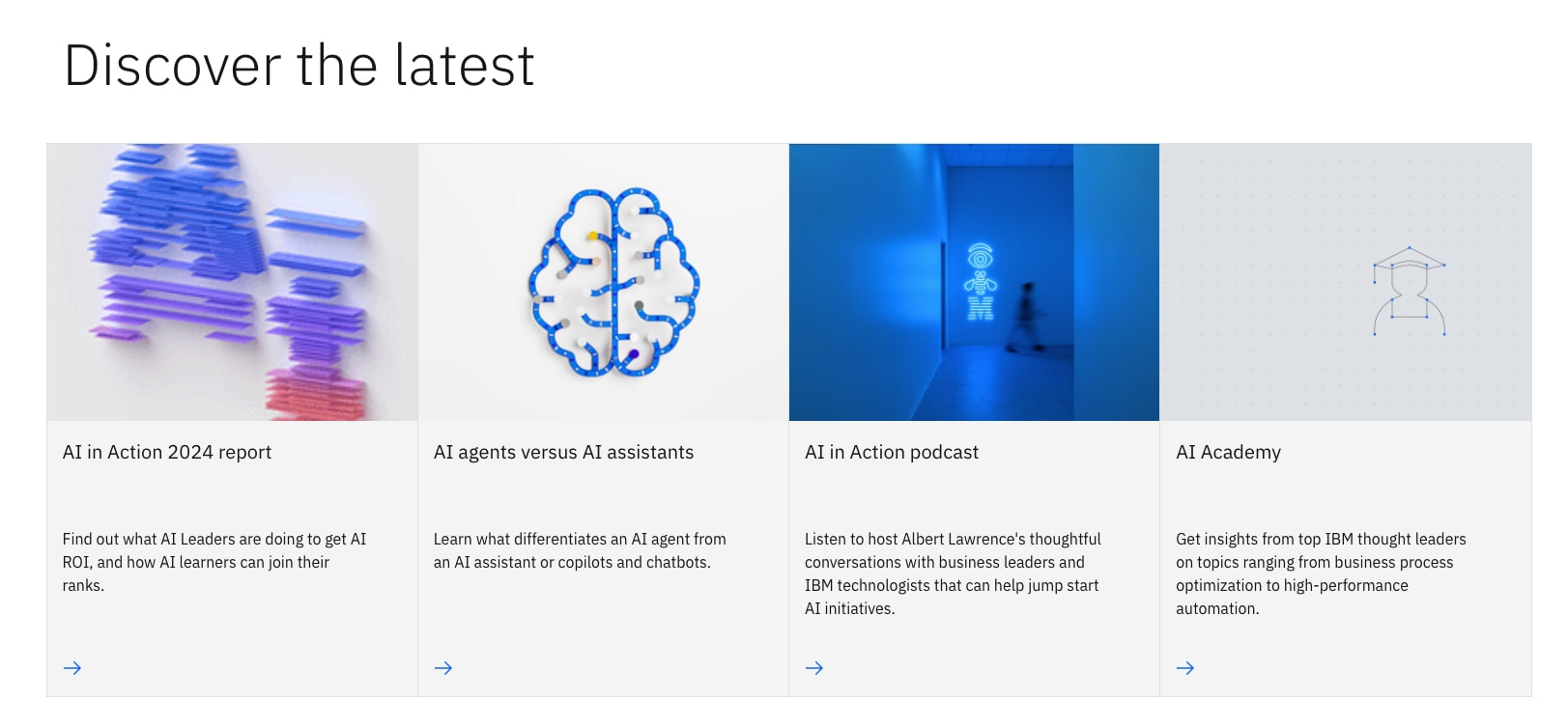 Discover the latest

AI in Action 2024 report

Find out what AI Leaders are doing to get AI ROI, and how AI learners can join their ranks.

→

AI agents versus AI assistants

Learn what differentiates an AI agent from an AI assistant or copilots and chatbots.

→

AI in Action podcast

Listen to host Albert Lawrence's thoughtful conversations with business leaders and IBM technologists that can help jump start AI initiatives.

→

AI Academy

Get insights from top IBM thought leaders on topics ranging from business process optimization to high-performance automation.

→